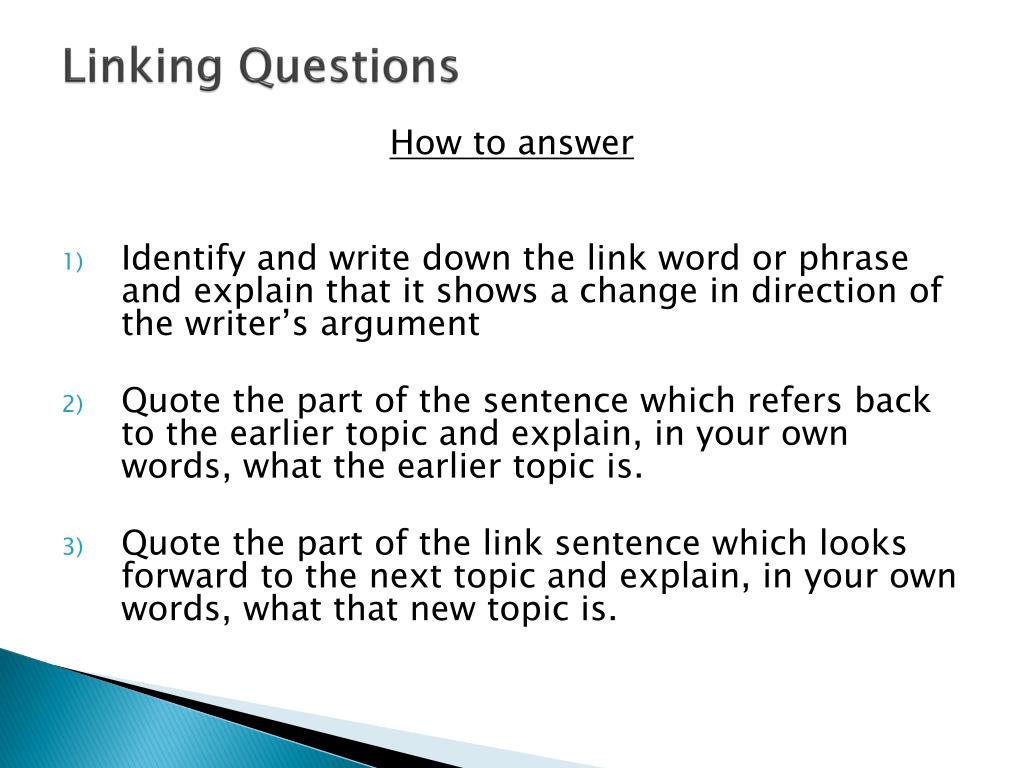 Linking Questions

How to answer

1) Identify and write down the link word or phrase and explain that it shows a change in direction of the writer’s argument

2) Quote the part of the sentence which refers back to the earlier topic and explain, in your own words, what the earlier topic is.

3) Quote the part of the link sentence which looks forward to the next topic and explain, in your own words, what that new topic is.